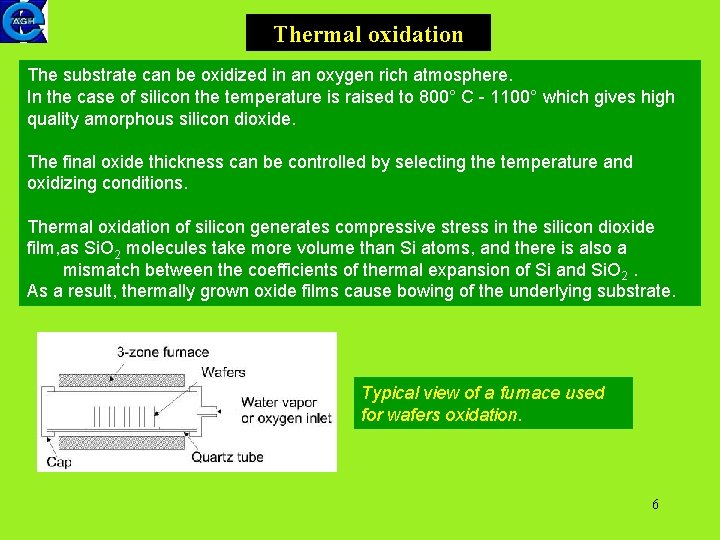 AGH

Thermal oxidation

The substrate can be oxidized in an oxygen rich atmosphere.
In the case of silicon the temperature is raised to 800° C - 1100° which gives high quality amorphous silicon dioxide.

The final oxide thickness can be controlled by selecting the temperature and oxidizing conditions.

Thermal oxidation of silicon generates compressive stress in the silicon dioxide film,as $SiO_2$ molecules take more volume than Si atoms, and there is also a mismatch between the coefficients of thermal expansion of Si and $SiO_2$ .
As a result, thermally grown oxide films cause bowing of the underlying substrate.

3-zone furnace
Wafers
Water vapor or oxygen inlet
Cap
Quartz tube

Typical view of a furnace used for wafers oxidation.

6